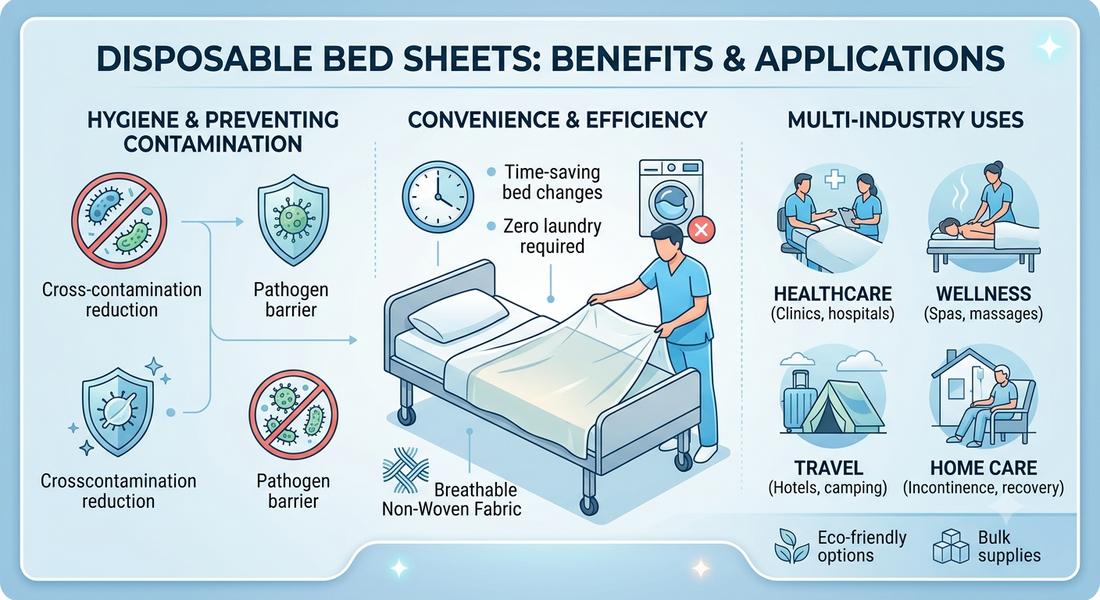 DISPOSABLE BED SHEETS: BENEFITS & APPLICATIONS

HYGIENE & PREVENTING CONTAMINATION

Cross-contamination reduction

Pathogen barrier

Crosscontamination reduction

Pathogen barrier

CONVENIENCE & EFFICIENCY

Time-saving bed changes

Zero laundry required

Breathable Non-Woven Fabric

MULTI-INDUSTRY USES

HEALTHCARE
(Clinics, hospitals)

WELLNESS
(Spas, massages)

TRAVEL
(Hotels, camping)

HOME CARE
(Incontinence, recovery)

Eco-friendly options

Bulk supplies